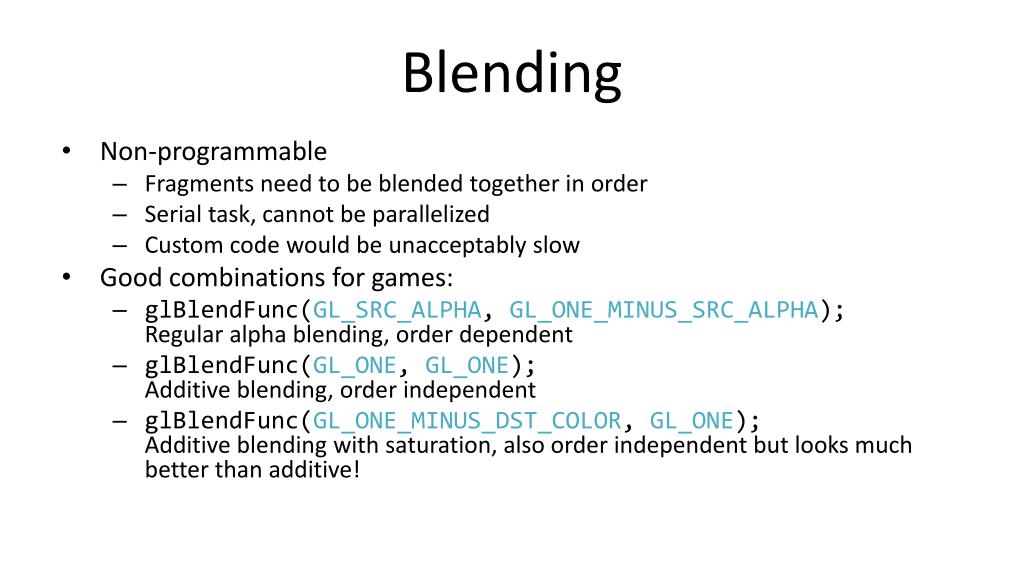 Blending

• Non-programmable
  – Fragments need to be blended together in order
  – Serial task, cannot be parallelized
  – Custom code would be unacceptably slow
• Good combinations for games:
  – glBlendFunc(GL_SRC_ALPHA, GL_ONE_MINUS_SRC_ALPHA);
    Regular alpha blending, order dependent
  – glBlendFunc(GL_ONE, GL_ONE);
    Additive blending, order independent
  – glBlendFunc(GL_ONE_MINUS_DST_COLOR, GL_ONE);
    Additive blending with saturation, also order independent but looks much better than additive!